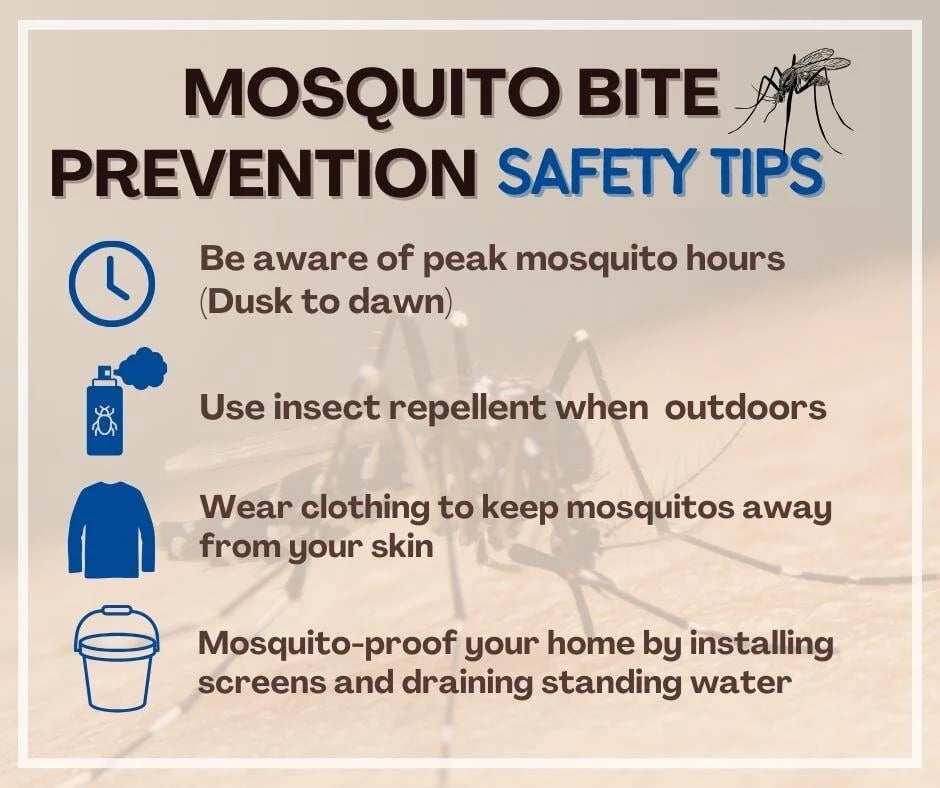 MOSQUITO BITE PREVENTION SAFETY TIPS

Be aware of peak mosquito hours (Dusk to dawn)

Use insect repellent when  outdoors

Wear clothing to keep mosquitos away from your skin

Mosquito-proof your home by installing screens and draining standing water